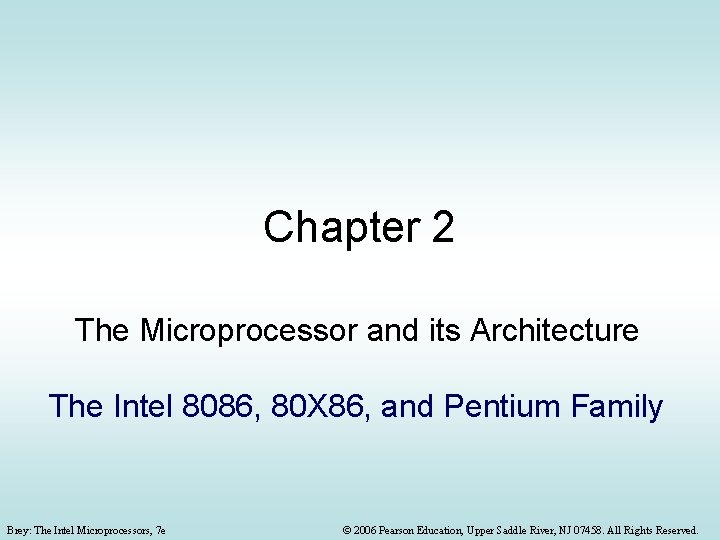 Chapter 2

The Microprocessor and its Architecture

The Intel 8086, 80X86, and Pentium Family

Brey: The Intel Microprocessors, 7e

© 2006 Pearson Education, Upper Saddle River, NJ 07458. All Rights Reserved.